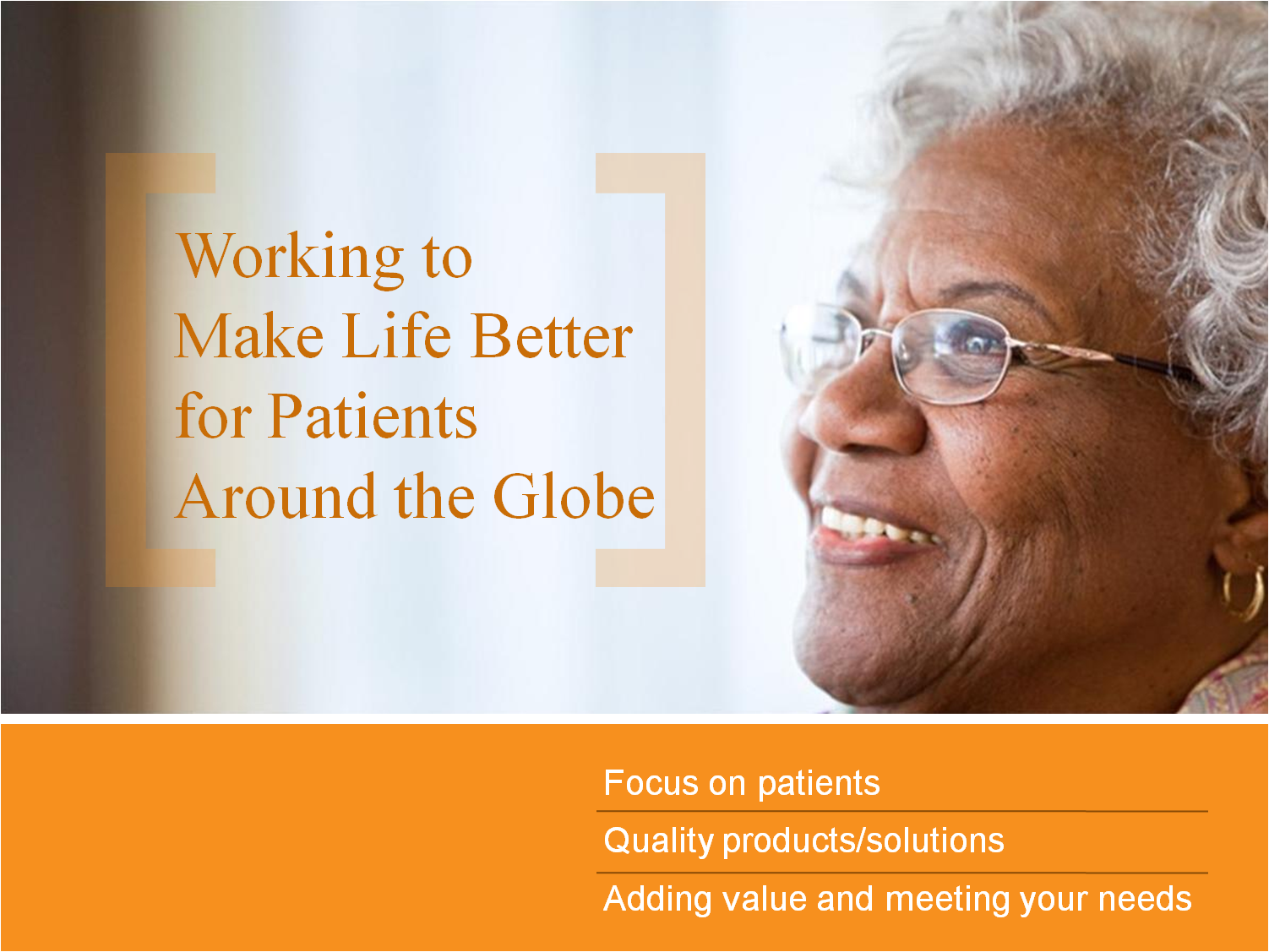 Working to Make Life Better for Patients Around the Globe

Focus on patients

Quality products/solutions

Adding value and meeting your needs